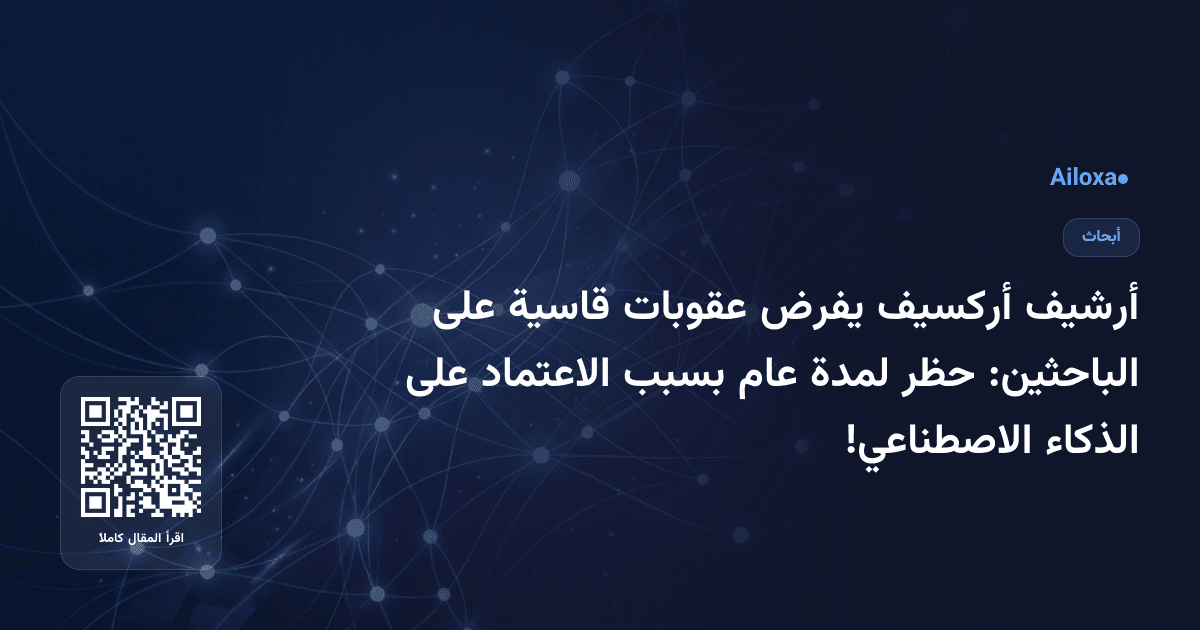 Ailoxa

أبحاث

أرشيف أركسيف يفرض عقوبات قاسية على الباحثين: حظر لمدة عام بسبب الاعتماد على الذكاء الاصطناعي!

اقرأ المقال كاملا